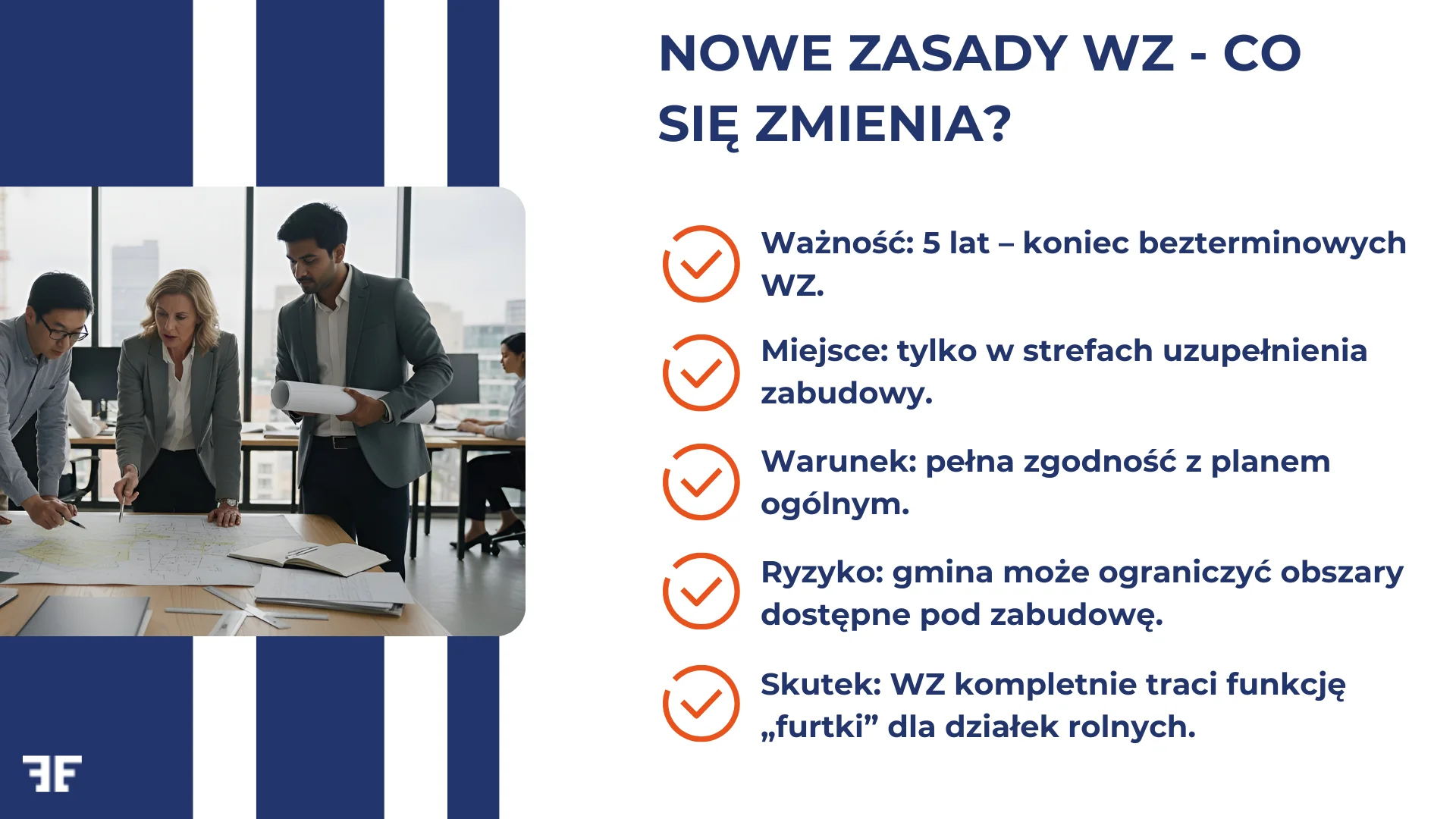 NOWE ZASADY WZ - CO SIĘ ZMIENIA?

Ważność: 5 lat – koniec bezterminowych WZ.

Miejsce: tylko w strefach uzupełnienia zabudowy.

Warunek: pełna zgodność z planem ogólnym.

Ryzyko: gmina może ograniczyć obszary dostępne pod zabudowę.

Skutek: WZ kompletnie traci funkcję „furtki” dla działek rolnych.

FF